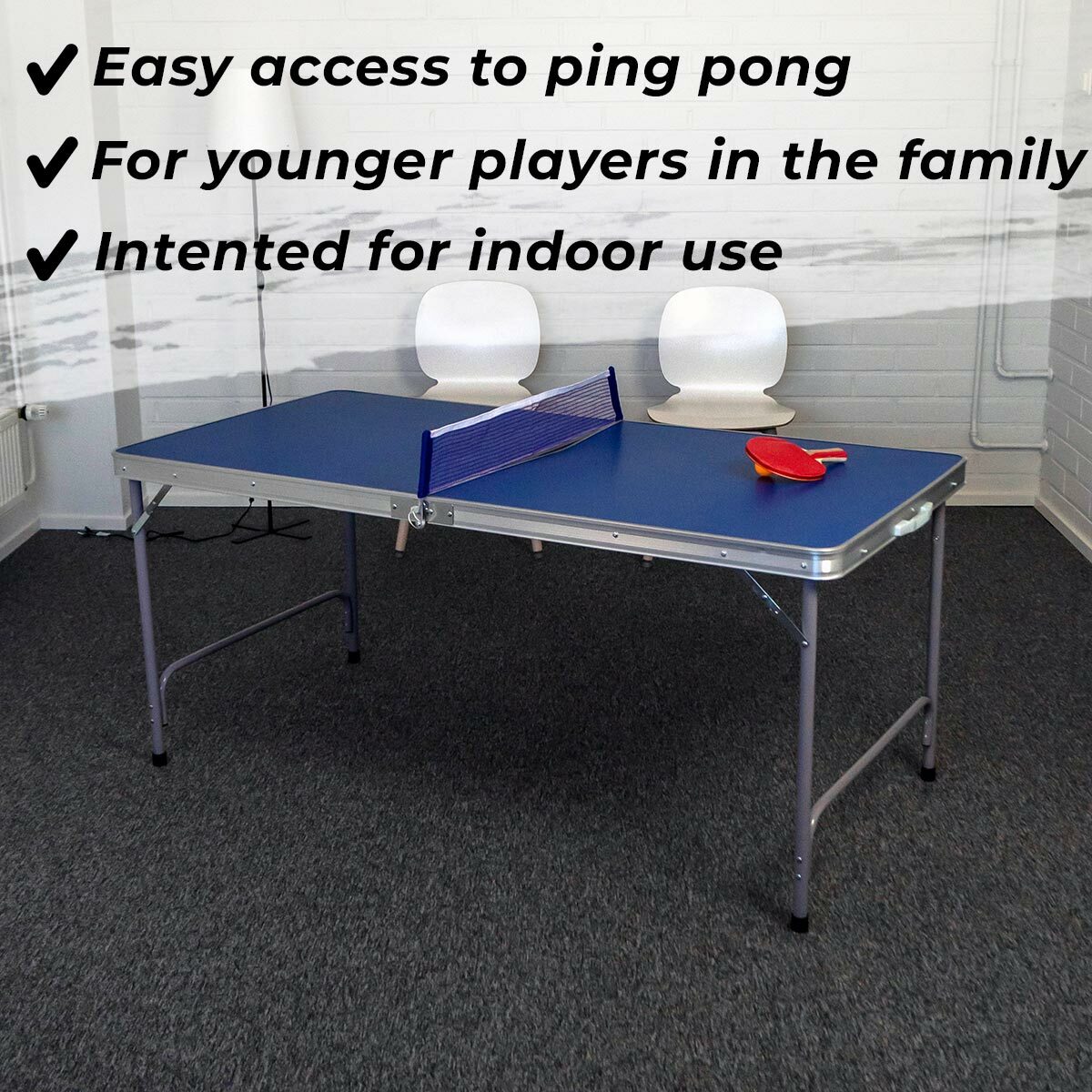 ✔ Easy access to ping pong
✔ For younger players in the family
✔ Intented for indoor use